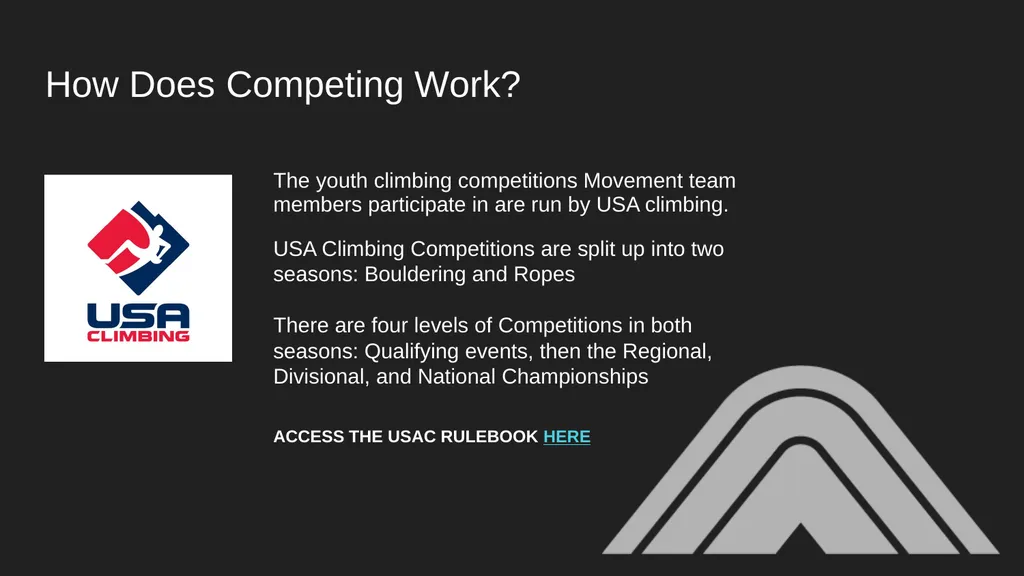 How Does Competing Work?

USA CLIMBING

The youth climbing competitions Movement team members participate in are run by USA climbing.

USA Climbing Competitions are split up into two seasons: Bouldering and Ropes

There are four levels of Competitions in both seasons: Qualifying events, then the Regional, Divisional, and National Championships

ACCESS THE USAC RULEBOOK HERE